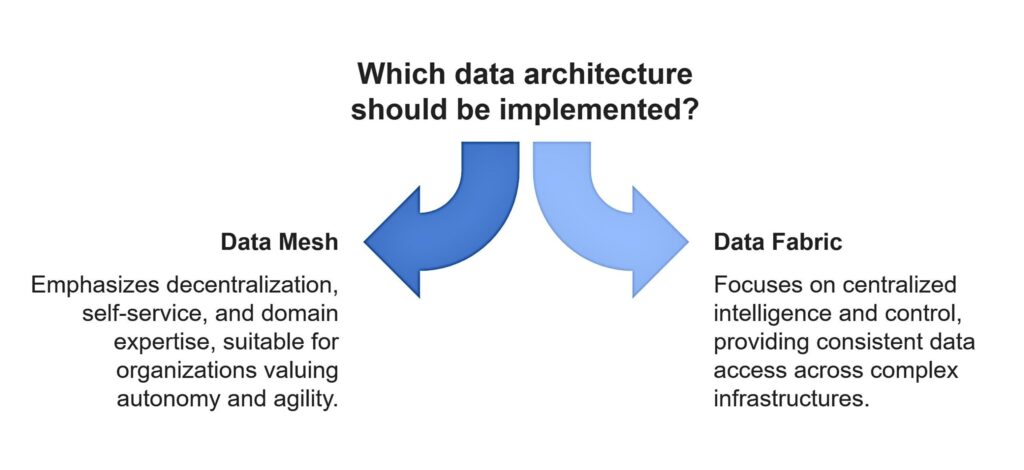 Which data architecture should be implemented?

Data Mesh

Emphasizes decentralization, self-service, and domain expertise, suitable for organizations valuing autonomy and agility.

Data Fabric

Focuses on centralized intelligence and control, providing consistent data access across complex infrastructures.